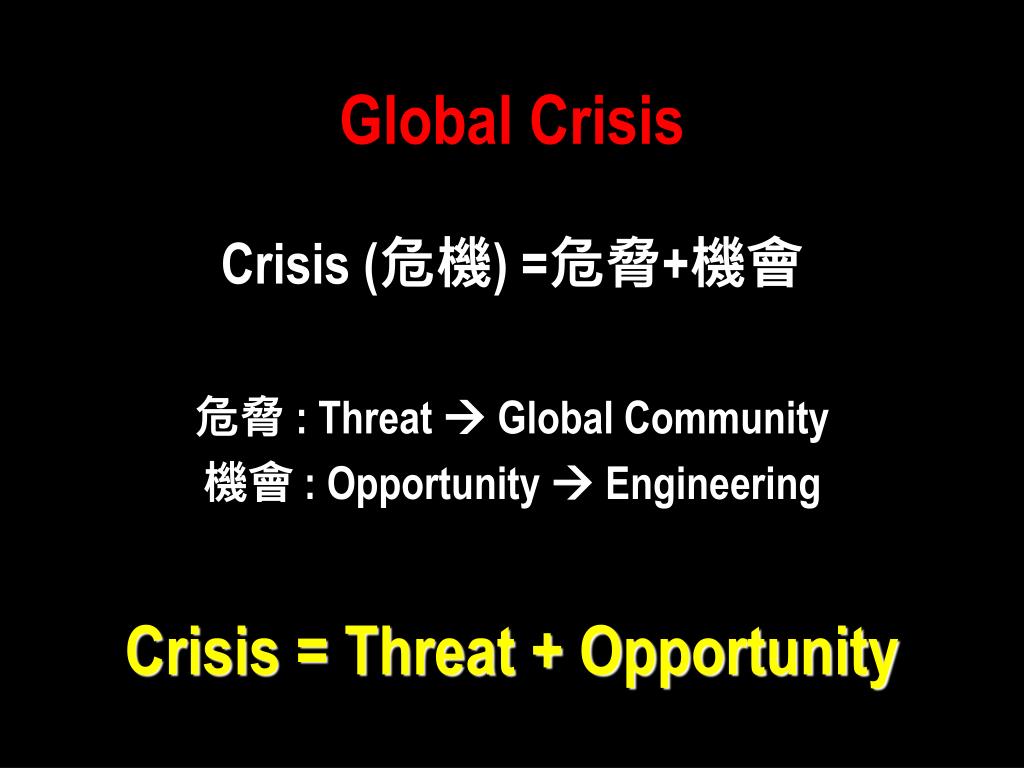 Global Crisis

Crisis (危機) =危脅+機會

危脅 : Threat → Global Community
機會 : Opportunity → Engineering

Crisis = Threat + Opportunity